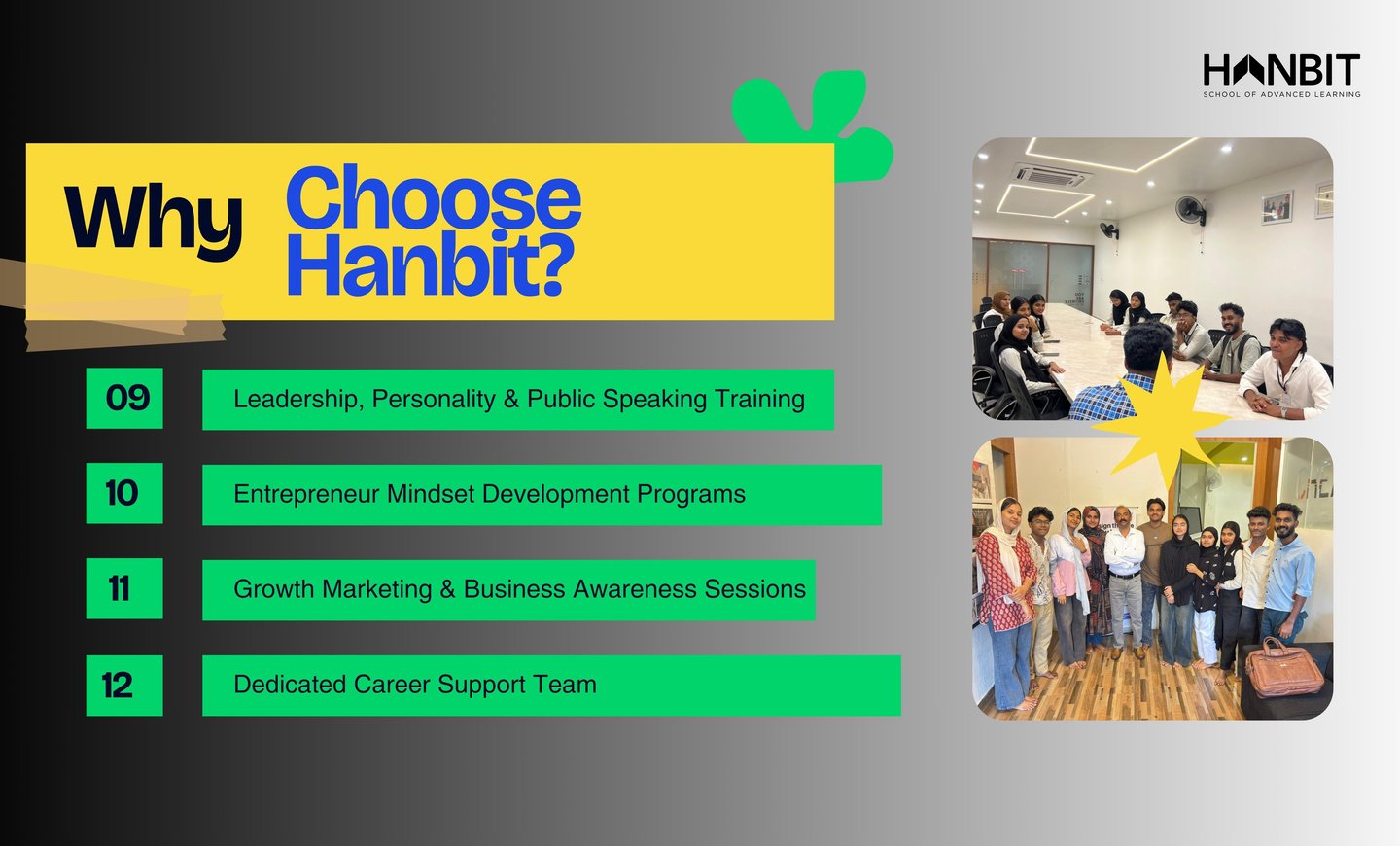 HANBIT
SCHOOL OF ADVANCED LEARNING

Why Choose Hanbit?

09 Leadership, Personality & Public Speaking Training

10 Entrepreneur Mindset Development Programs

11 Growth Marketing & Business Awareness Sessions

12 Dedicated Career Support Team